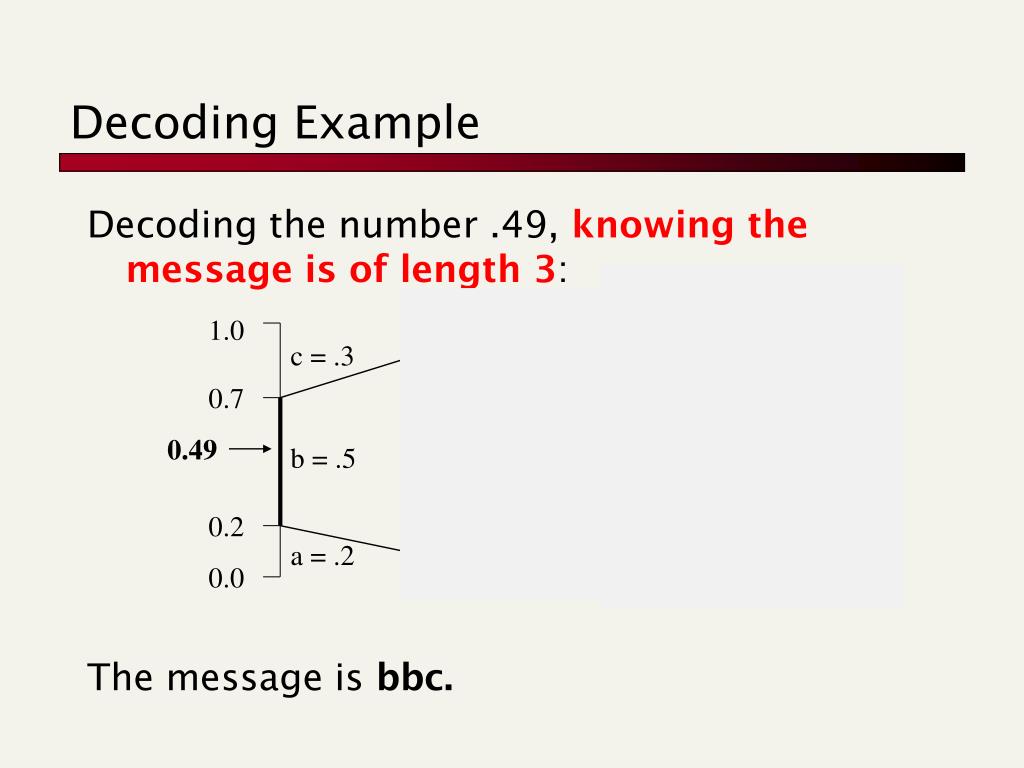 Decoding Example

Decoding the number .49, knowing the message is of length 3:

1.0
c = .3
0.7
0.49
b = .5
0.2
a = .2
0.0

The message is bbc.